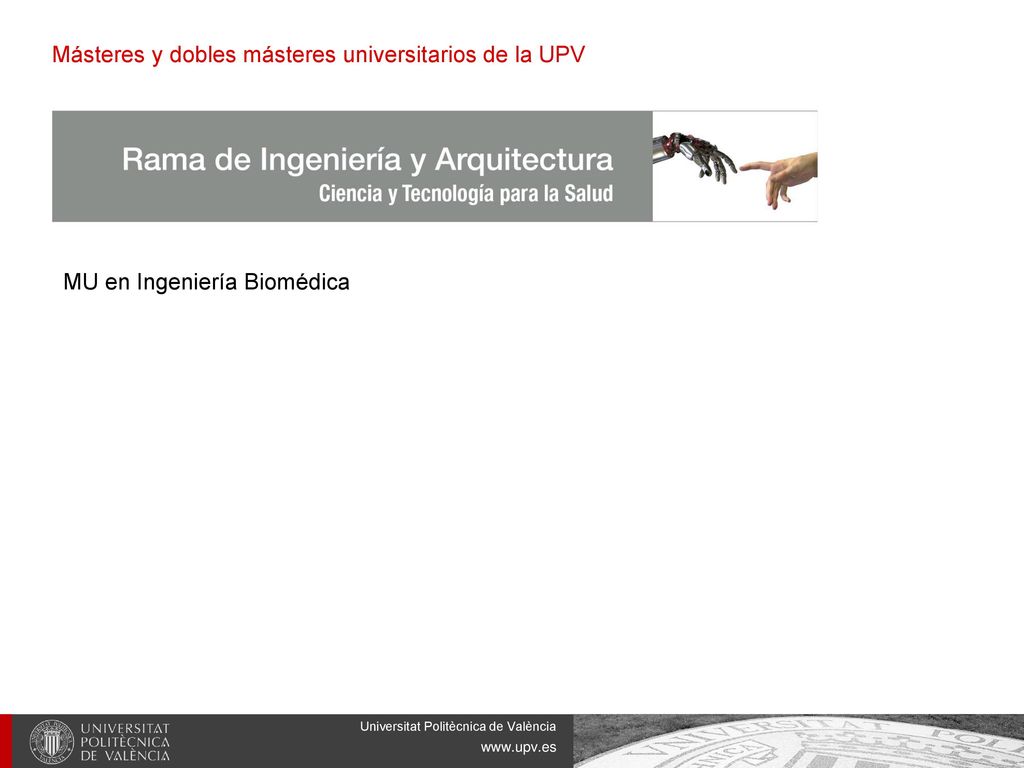 Másteres y dobles másteres universitarios de la UPV

Rama de Ingeniería y Arquitectura
Ciencia y Tecnología para la Salud

MU en Ingeniería Biomédica

UNIVERSITAT POLITÈCNICA DE VALÈNCIA

Universitat Politècnica de València
www.upv.es